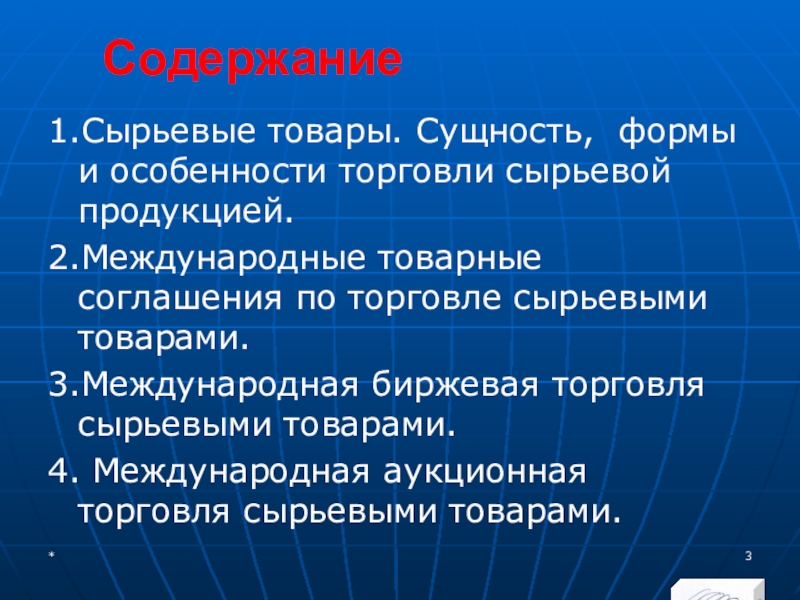 Содержание

1.Сырьевые товары. Сущность, формы и особенности торговли сырьевой продукцией.

2.Международные товарные соглашения по торговле сырьевыми товарами.

3.Международная биржевая торговля сырьевыми товарами.

4. Международная аукционная торговля сырьевыми товарами.

*

3